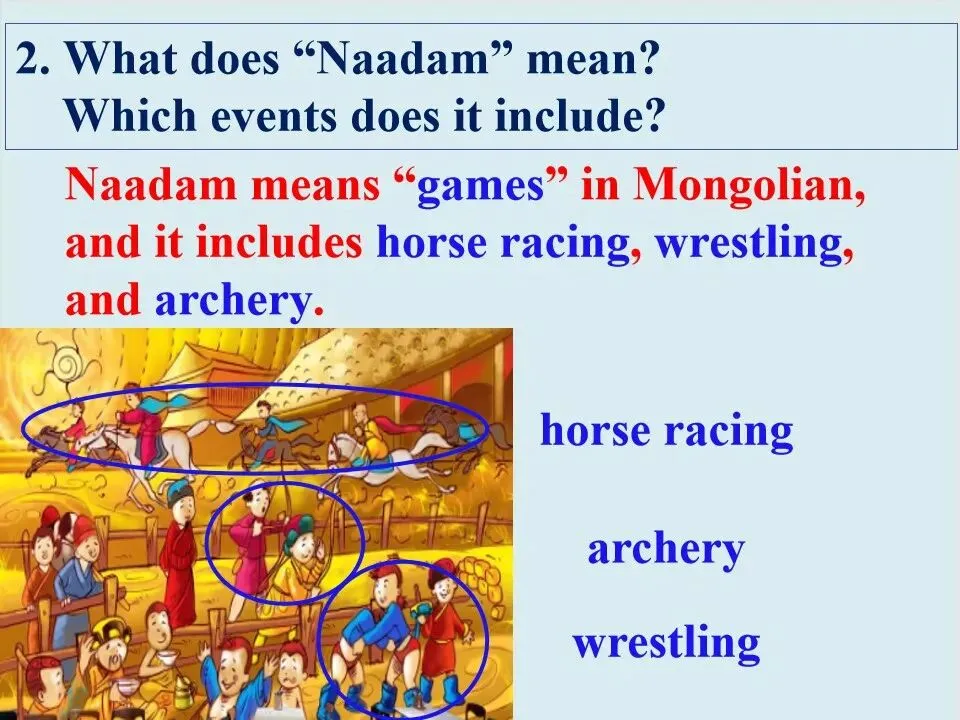 2. What does “Naadam” mean?
Which events does it include?

Naadam means “games” in Mongolian, and it includes horse racing, wrestling, and archery.

horse racing

archery

wrestling